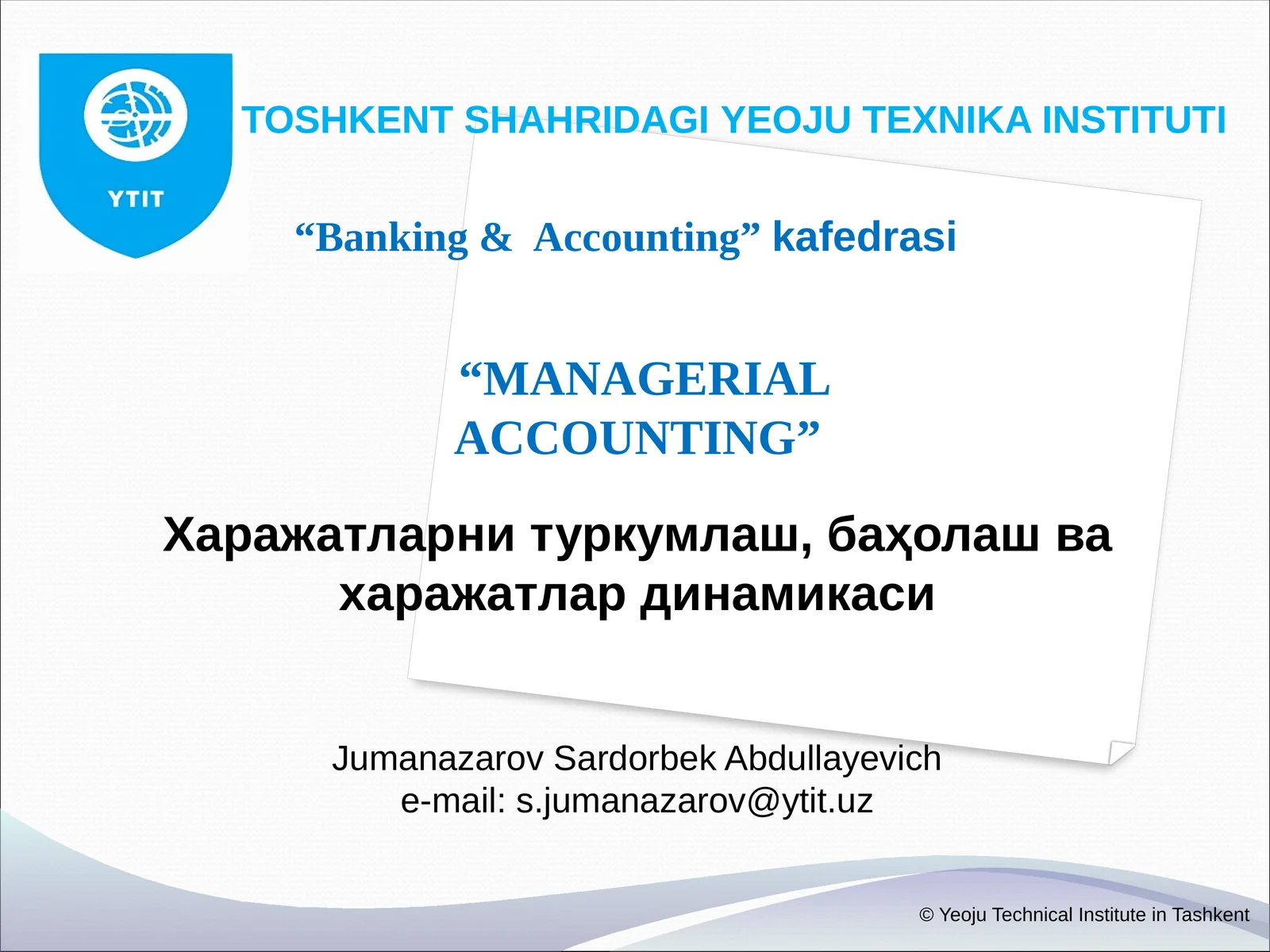 YTIT

TOSHKENT SHAHRIDAGI YEOJU TEXNIKA INSTITUTI

“Banking & Accounting” kafedrasi

“MANAGERIAL ACCOUNTING”

Харажатларни туркумлаш, баҳолаш ва харажатлар динамикаси

Jumanazarov Sardorbek Abdullayevich
e-mail: s.jumanazarov@ytit.uz

© Yeoju Technical Institute in Tashkent